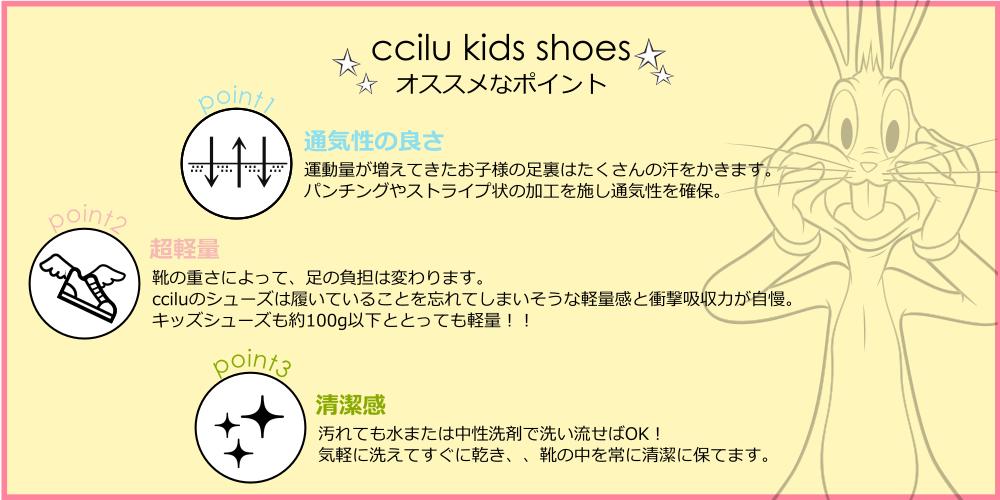 ccilu kids shoes
オススメなポイント

point1
通気性の良さ
運動量が増えてきたお子様の足裏はたくさんの汗をかきます。
パンチングやストライプ状の加工を施し通気性を確保。

point2
超軽量
靴の重さによって、足の負担は変わります。
cciluのシューズは履いていることを忘れてしまいそうな軽量感と衝撃吸収力が自慢。
キッズシューズも約100g以下ととっても軽量！！

point3
清潔感
汚れても水または中性洗剤で洗い流せばOK！
気軽に洗えてすぐに乾き、、靴の中を常に清潔に保てます。